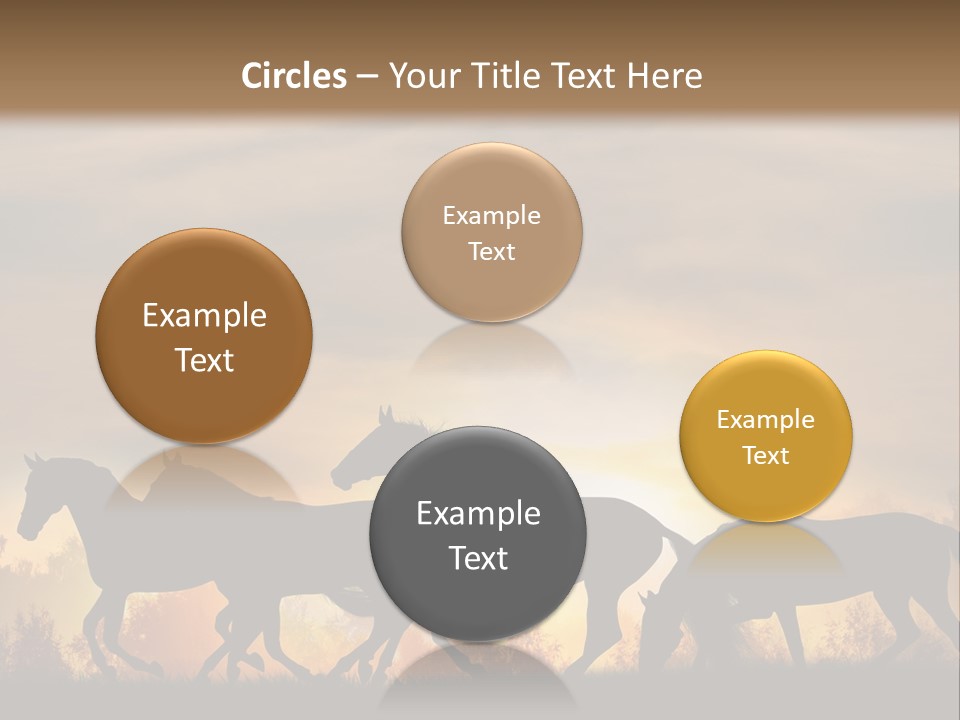 Circles – Your Title Text Here

Example Text

Example Text

Example Text

Example Text